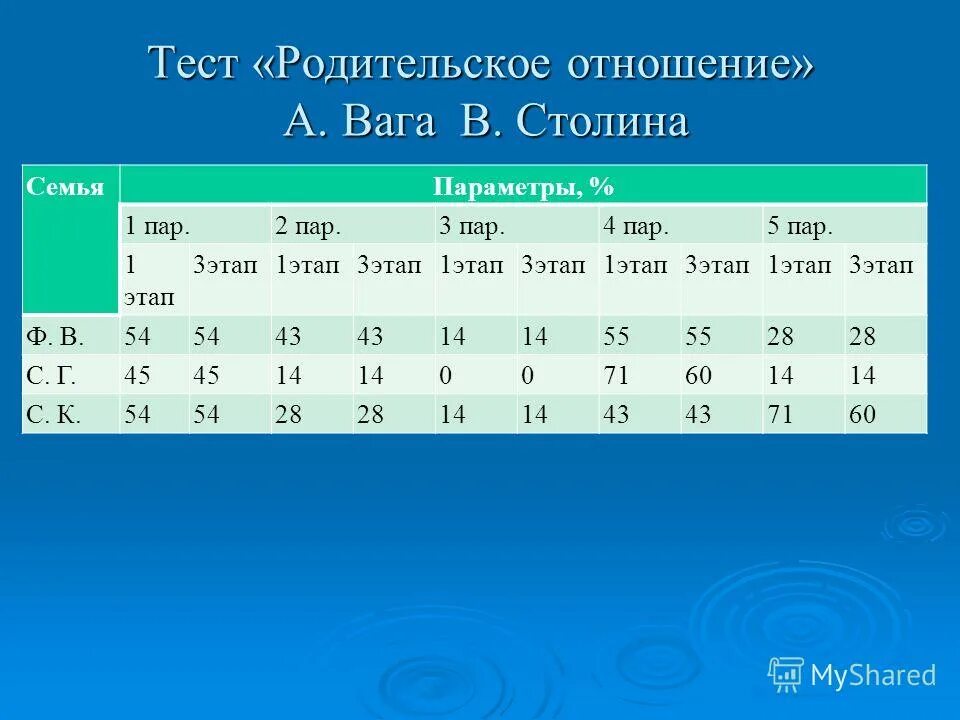 Тест «Родительское отношение» А. Вага В. Столина

| Семья | Параметры, % | | | | | | | | | |
|---|---|---|---|---|---|---|---|---|---|---|
| | 1 пар. | | 2 пар. | | 3 пар. | | 4 пар. | | 5 пар. | |
| | 1 этап | 3этап | 1этап | 3этап | 1этап | 3этап | 1этап | 3этап | 1этап | 3этап |
| Ф. В. | 54 | 54 | 43 | 43 | 14 | 14 | 55 | 55 | 28 | 28 |
| С. Г. | 45 | 45 | 14 | 14 | 0 | 0 | 71 | 60 | 14 | 14 |
| С. К. | 54 | 54 | 28 | 28 | 14 | 14 | 43 | 43 | 71 | 60 |

MyShared